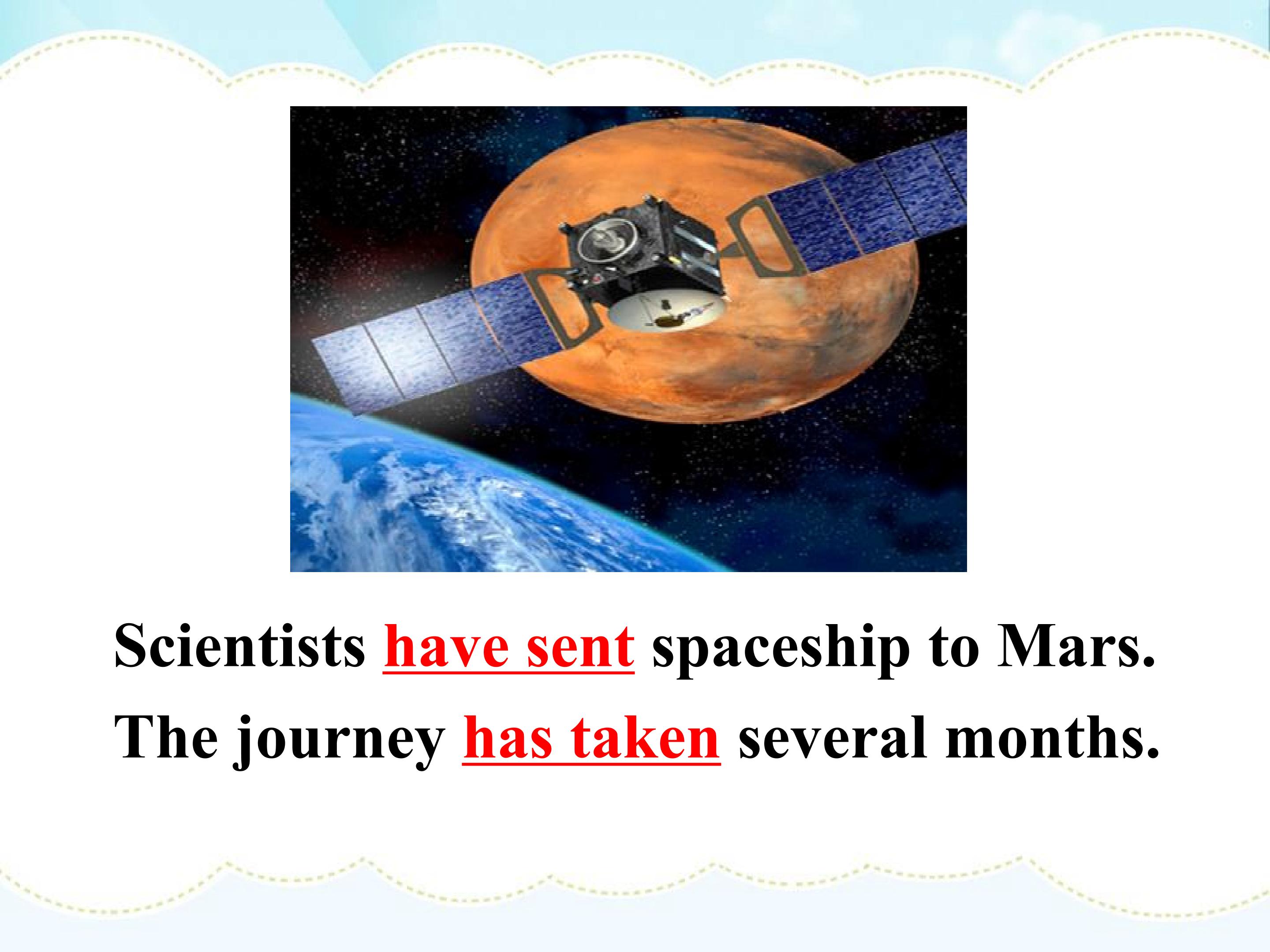 Scientists have sent spaceship to Mars.
The journey has taken several months.